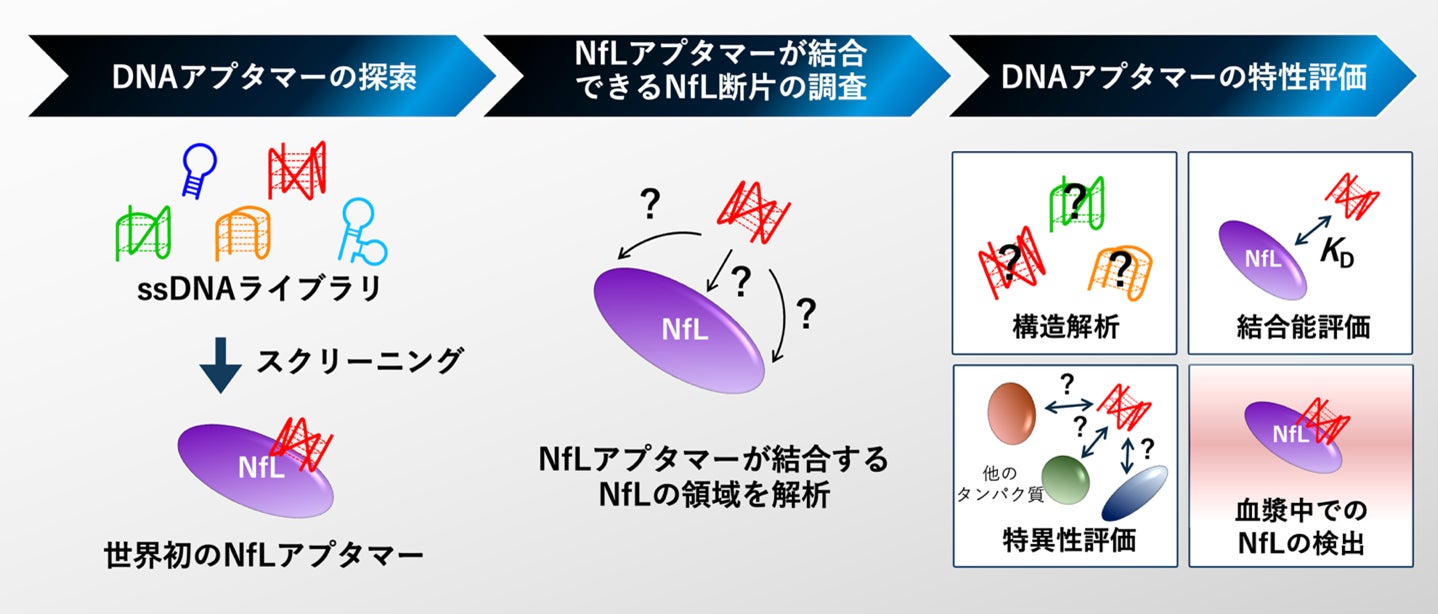 DNAアプタマーの探索

NfLアプタマーが結合できるNfL断片の調査

DNAアプタマーの特性評価

ssDNAライブラリ

スクリーニング

NfL

世界初のNfLアプタマー

?

?

?

NfL

NfLアプタマーが結合するNfLの領域を解析

?

?

?

構造解析

NfL

$K_D$

結合能評価

?

?

?

他のタンパク質

特異性評価

NfL

血漿中でのNfLの検出